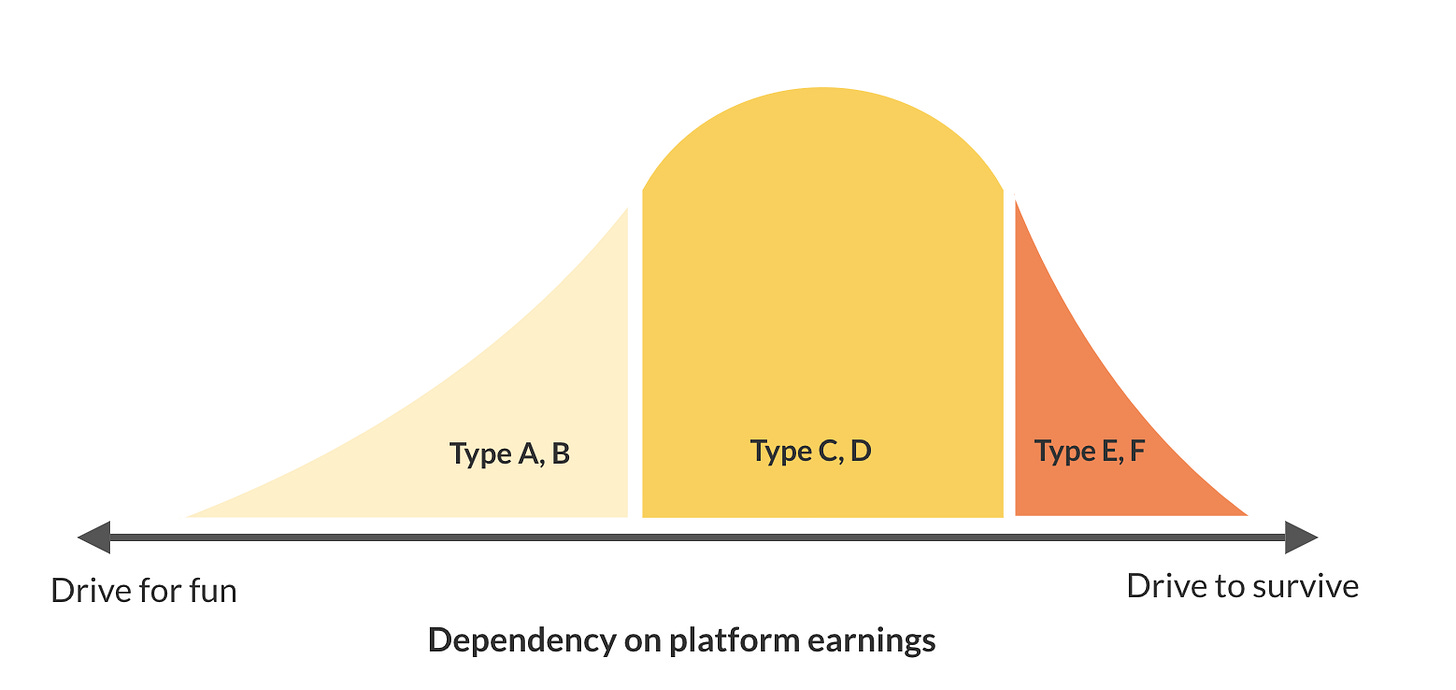 Type A, B

Type C, D

Type E, F

Drive for fun

Drive to survive

Dependency on platform earnings